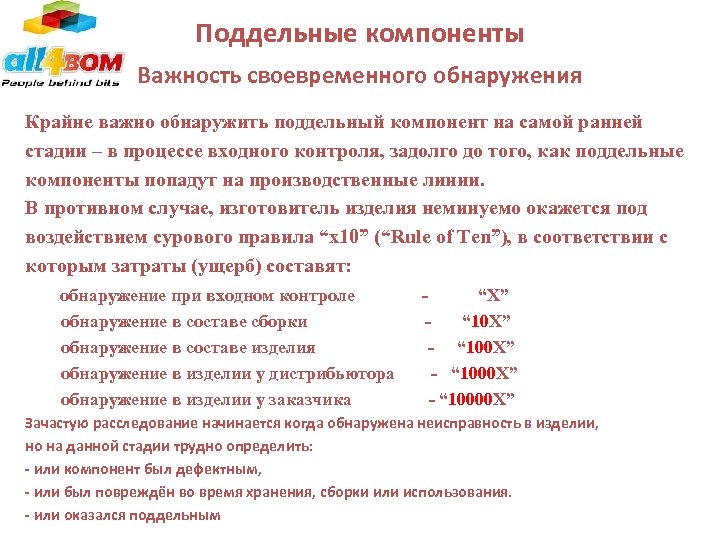 all4BOM
People behind bits

Поддельные компоненты

Важность своевременного обнаружения

Крайне важно обнаружить поддельный компонент на самой ранней стадии – в процессе входного контроля, задолго до того, как поддельные компоненты попадут на производственные линии.
В противном случае, изготовитель изделия неминуемо окажется под воздействием сурового правила “x10” (“Rule of Ten”), в соответствии с которым затраты (ущерб) составят:

обнаружение при входном контроле - “X”
обнаружение в составе сборки - “10X”
обнаружение в составе изделия - “100X”
обнаружение в изделии у дистрибьютора - “1000X”
обнаружение в изделии у заказчика - “10000X”

Зачастую расследование начинается когда обнаружена неисправность в изделии, но на данной стадии трудно определить:
- или компонент был дефектным,
- или был повреждён во время хранения, сборки или использования.
- или оказался поддельным